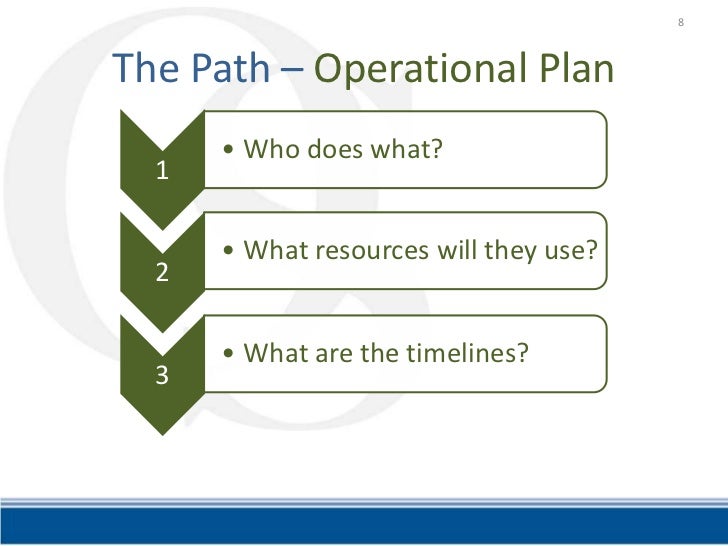 8

The Path – Operational Plan

1
• Who does what?

2
• What resources will they use?

3
• What are the timelines?